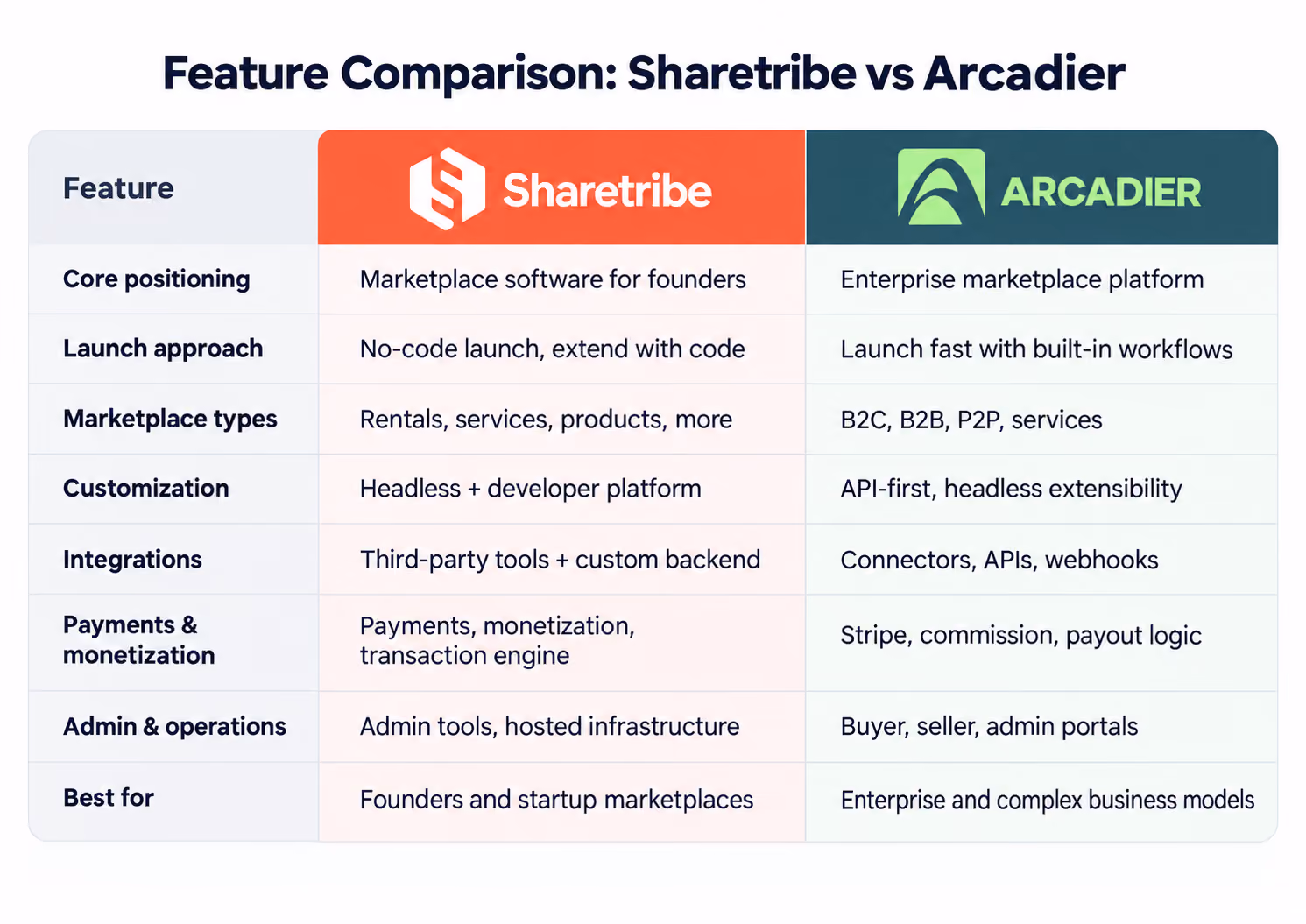 Feature Comparison: Sharetribe vs Arcadier

| Feature | Sharetribe | ARCADIER |
|---|---|---|
| Core positioning | Marketplace software for founders | Enterprise marketplace platform |
| Launch approach | No-code launch, extend with code | Launch fast with built-in workflows |
| Marketplace types | Rentals, services, products, more | B2C, B2B, P2P, services |
| Customization | Headless + developer platform | API-first, headless extensibility |
| Integrations | Third-party tools + custom backend | Connectors, APIs, webhooks |
| Payments & monetization | Payments, monetization, transaction engine | Stripe, commission, payout logic |
| Admin & operations | Admin tools, hosted infrastructure | Buyer, seller, admin portals |
| Best for | Founders and startup marketplaces | Enterprise and complex business models |